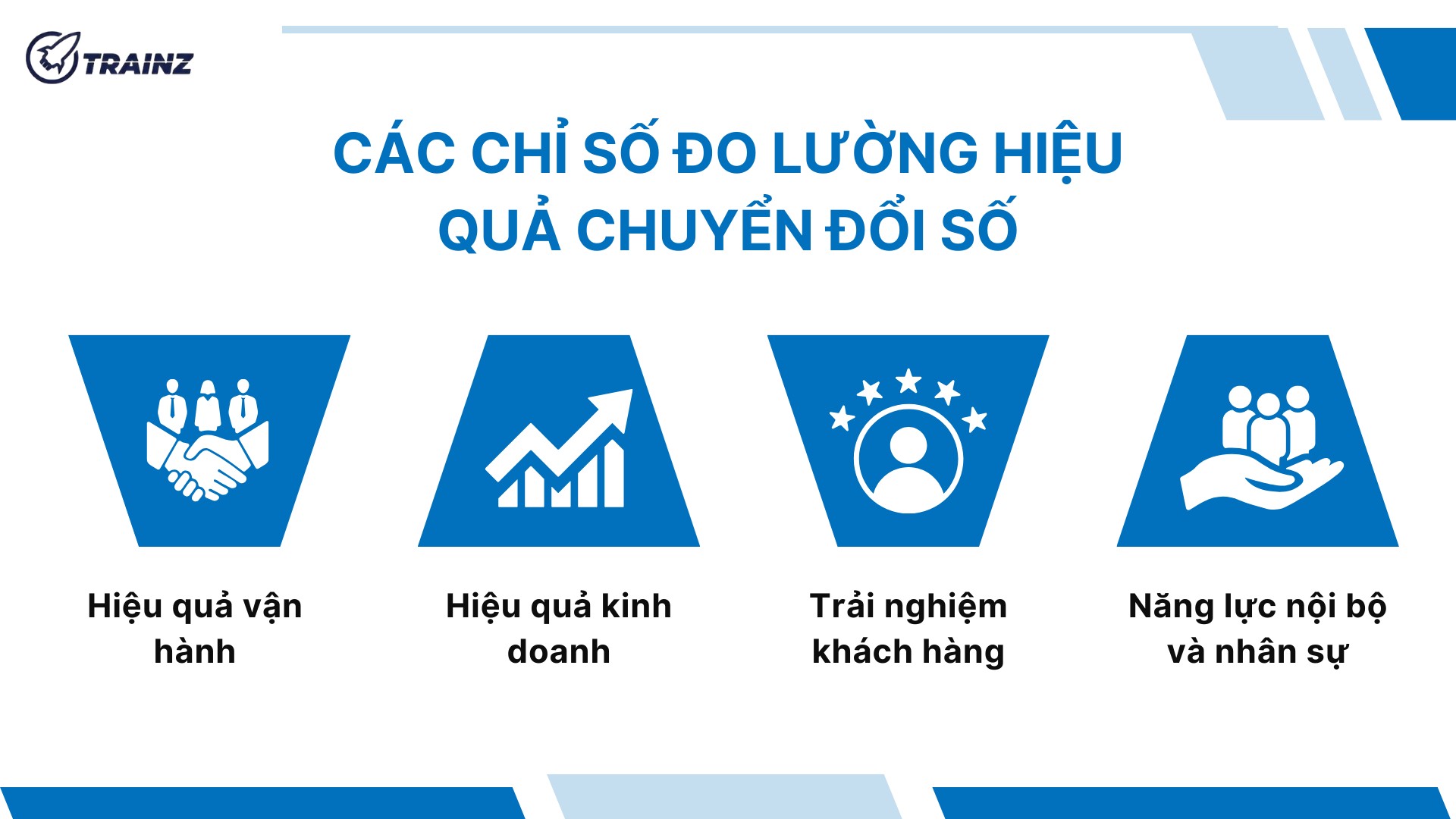 TRAINZ

CÁC CHỈ SỐ ĐO LƯỜNG HIỆU QUẢ CHUYỂN ĐỔI SỐ

Hiệu quả vận hành

Hiệu quả kinh doanh

Trải nghiệm khách hàng

Năng lực nội bộ và nhân sự